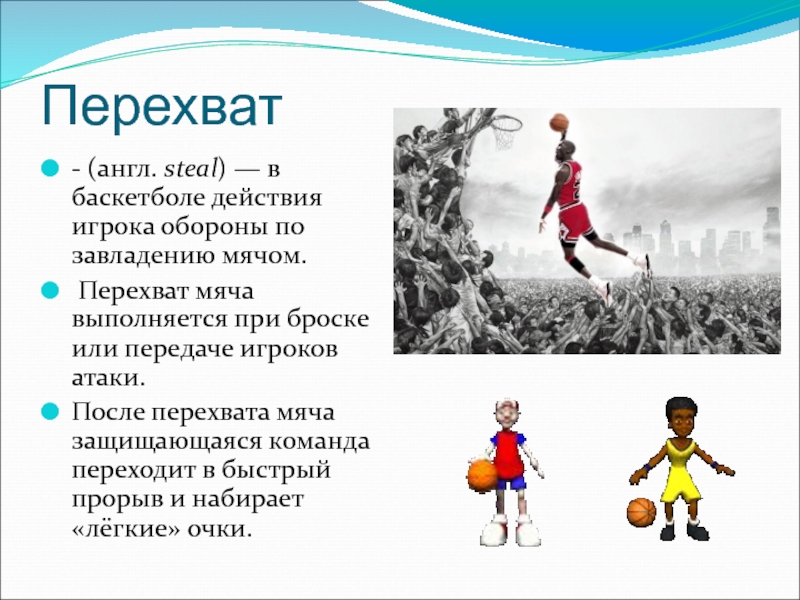 Перехват

- (англ. steal) — в баскетболе действия игрока обороны по завладению мячом.

Перехват мяча выполняется при броске или передаче игроков атаки.

После перехвата мяча защищающаяся команда переходит в быстрый прорыв и набирает «лёгкие» очки.